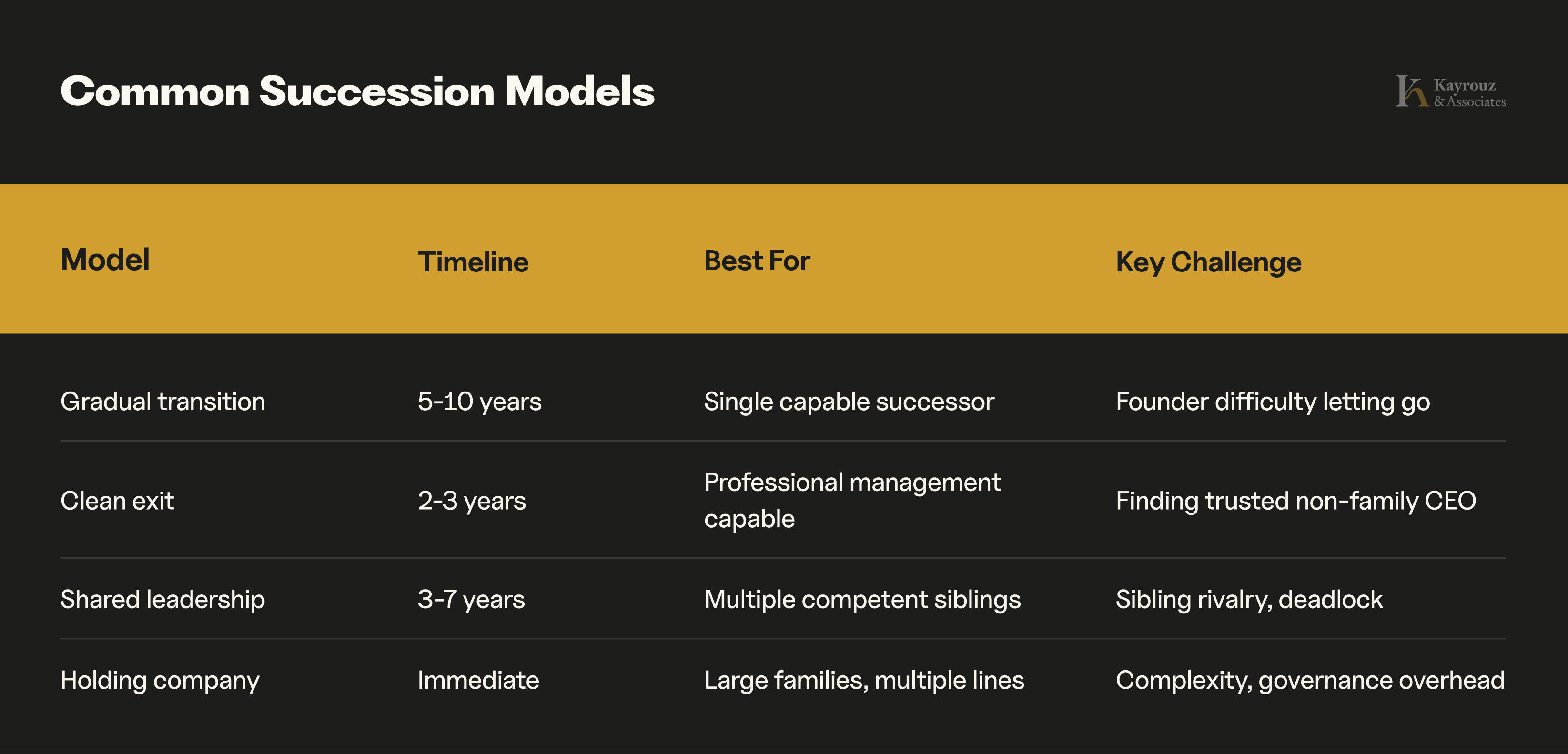 Common Succession Models

Kayrouz & Associates

| Model | Timeline | Best For | Key Challenge |
|---|---|---|---|
| Gradual transition | 5-10 years | Single capable successor | Founder difficulty letting go |
| Clean exit | 2-3 years | Professional management capable | Finding trusted non-family CEO |
| Shared leadership | 3-7 years | Multiple competent siblings | Sibling rivalry, deadlock |
| Holding company | Immediate | Large families, multiple lines | Complexity, governance overhead |